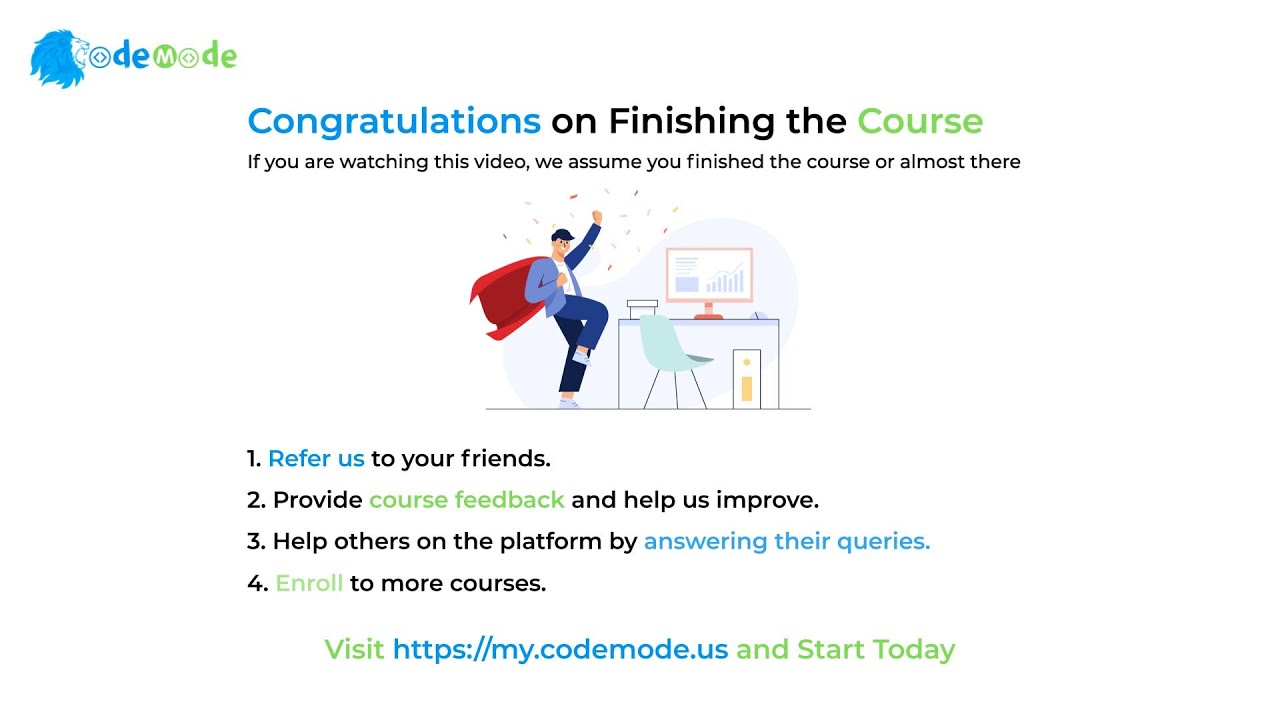 CodeMode

Congratulations on Finishing the Course

If you are watching this video, we assume you finished the course or almost there

1. Refer us to your friends.
2. Provide course feedback and help us improve.
3. Help others on the platform by answering their queries.
4. Enroll to more courses.

Visit https://my.codemode.us and Start Today